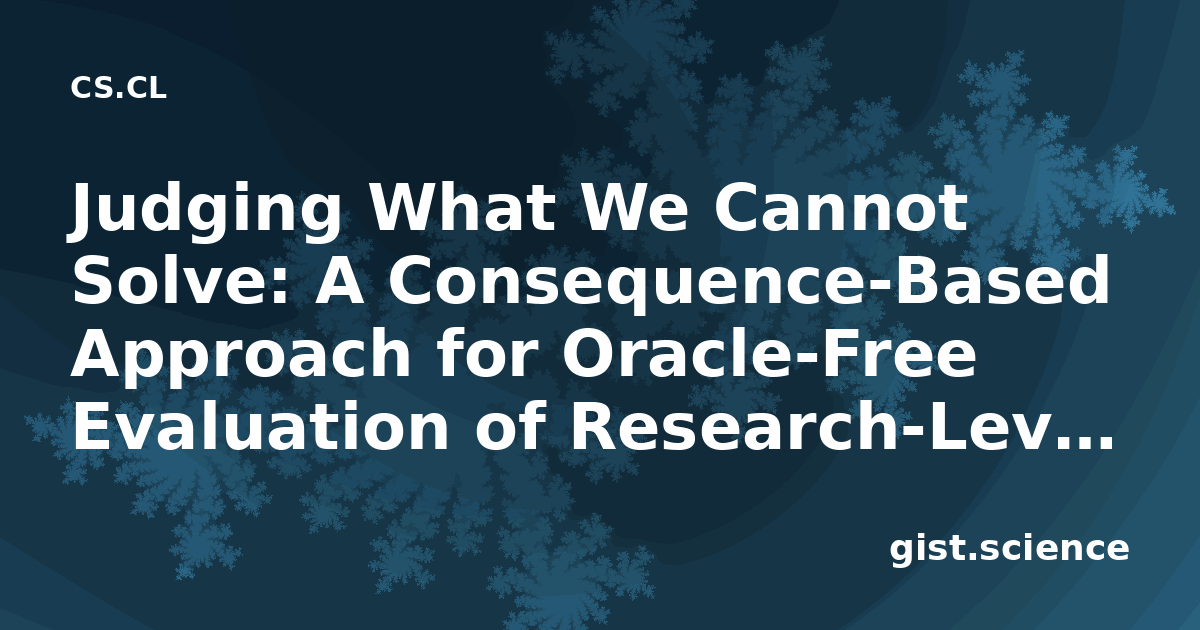 CS.CL

Judging What We Cannot Solve: A Consequence-Based Approach for Oracle-Free Evaluation of Research-Lev…

gist.science